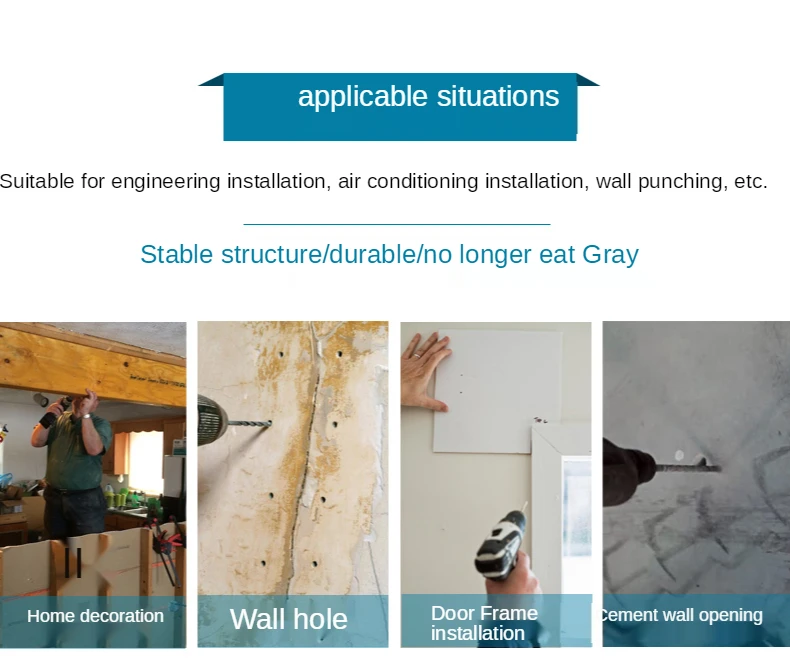 applicable situations

Suitable for engineering installation, air conditioning installation, wall punching, etc.

Stable structure/durable/no longer eat Gray

Home decoration

Wall hole

Door Frame installation

Cement wall opening